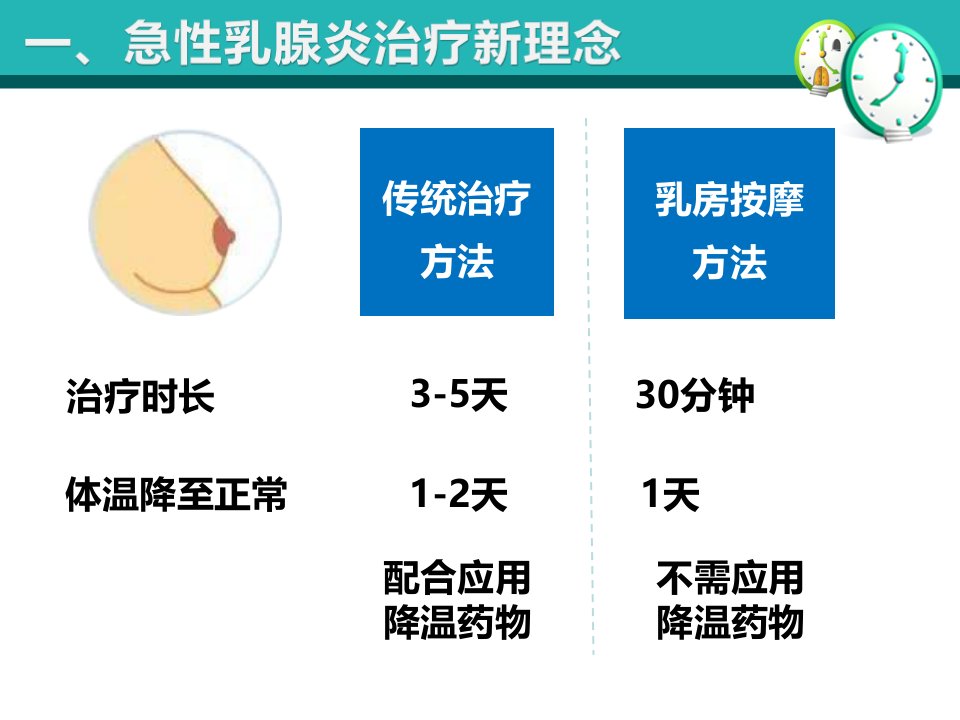 一、急性乳腺炎治疗新理念

| | 传统治疗方法 | 乳房按摩方法 |
|---|---|---|
| 治疗时长 | 3-5天 | 30分钟 |
| 体温降至正常 | 1-2天 | 1天 |
| | 配合应用降温药物 | 不需应用降温药物 |